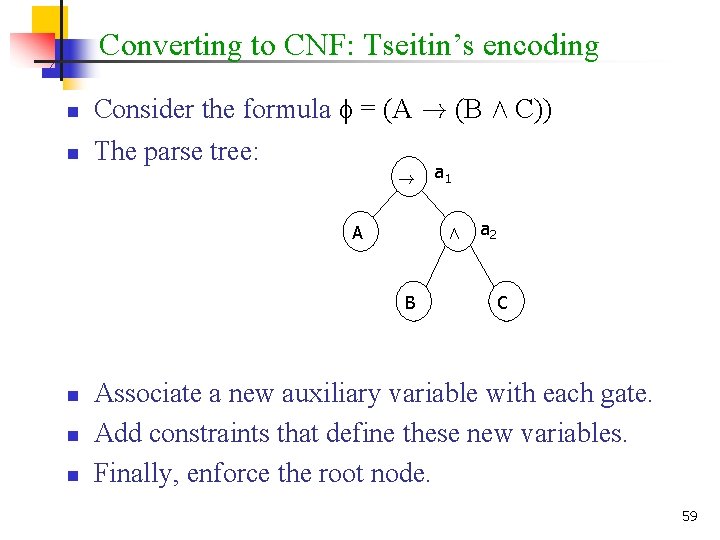 Converting to CNF: Tseitin's encoding

- Consider the formula $\phi = (A \rightarrow (B \wedge C))$
- The parse tree:

$\rightarrow$ $a_1$
A
$\wedge$ $a_2$
B
C

- Associate a new auxiliary variable with each gate.
- Add constraints that define these new variables.
- Finally, enforce the root node.

59